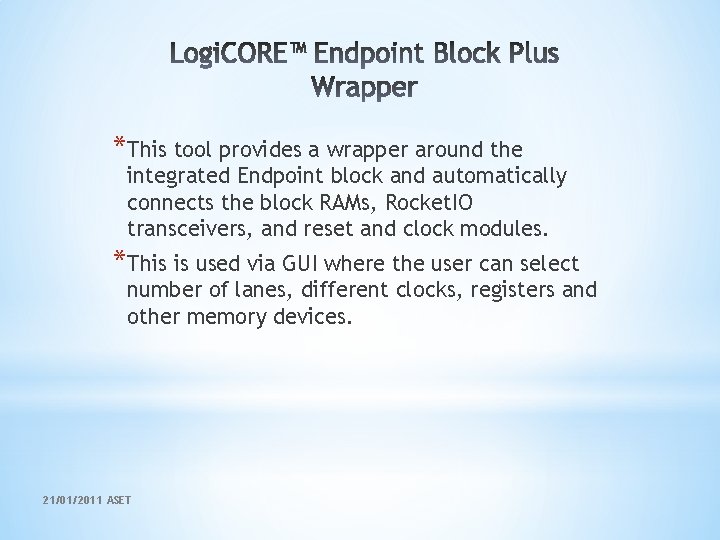 LogiCORE™ Endpoint Block Plus Wrapper

*This tool provides a wrapper around the integrated Endpoint block and automatically connects the block RAMs, RocketIO transceivers, and reset and clock modules.

*This is used via GUI where the user can select number of lanes, different clocks, registers and other memory devices.

21/01/2011 ASET